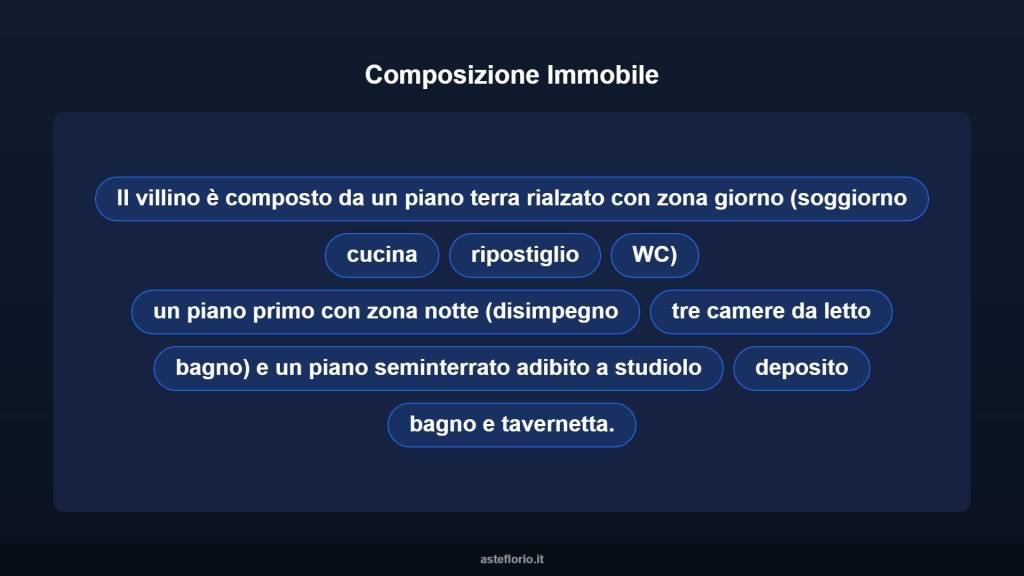 Composizione Immobile

Il villino è composto da un piano terra rialzato con zona giorno (soggiorno

cucina

ripostiglio

WC)

un piano primo con zona notte (disimpegno

tre camere da letto

bagno) e un piano seminterrato adibito a studiolo

deposito

bagno e tavernetta.

asteflorio.it